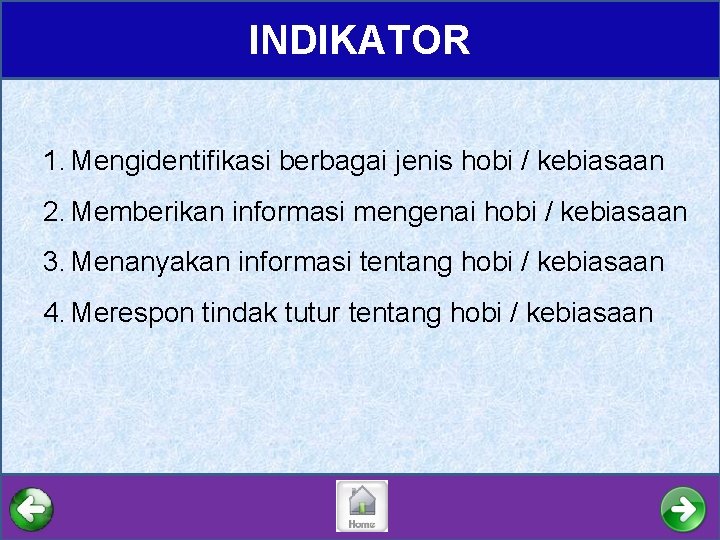 INDIKATOR

1. Mengidentifikasi berbagai jenis hobi / kebiasaan
2. Memberikan informasi mengenai hobi / kebiasaan
3. Menanyakan informasi tentang hobi / kebiasaan
4. Merespon tindak tutur tentang hobi / kebiasaan

Home